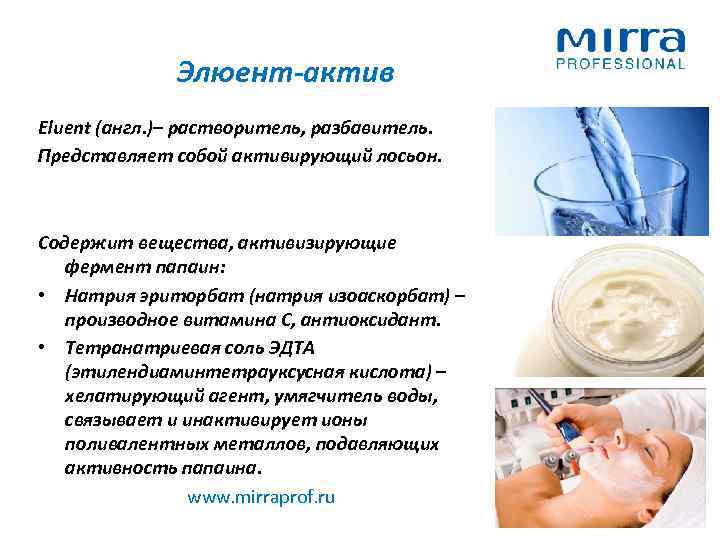 MIRRA
PROFESSIONAL

Элюент-актив

Eluent (англ.)– растворитель, разбавитель.
Представляет собой активирующий лосьон.

Содержит вещества, активизирующие фермент папаин:

• Натрия эриторбат (натрия изоаскорбат) – производное витамина С, антиоксидант.
• Тетранатриевая соль ЭДТА (этилендиаминтетрауксусная кислота) – хелатирующий агент, умягчитель воды, связывает и инактивирует ионы поливалентных металлов, подавляющих активность папаина.

www.mirraprof.ru